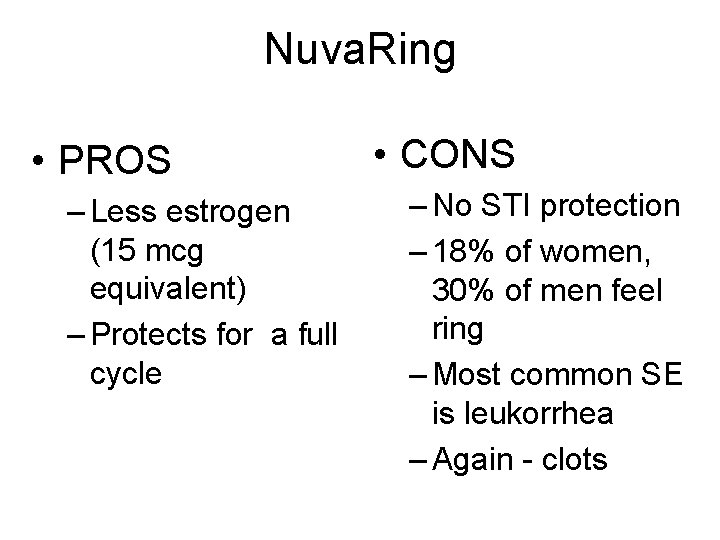 NuvaRing

• PROS
– Less estrogen (15 mcg equivalent)
– Protects for a full cycle

• CONS
– No STI protection
– 18% of women, 30% of men feel ring
– Most common SE is leukorrhea
– Again - clots